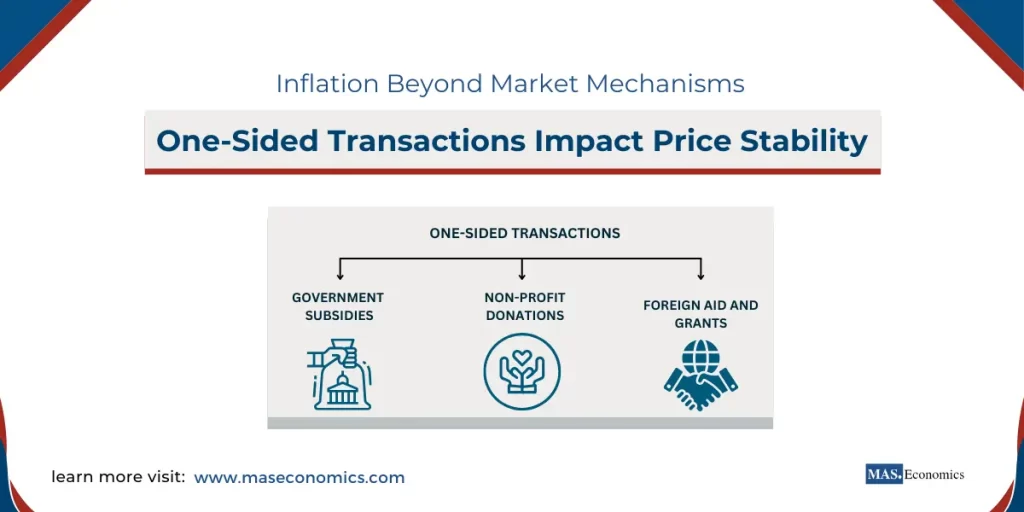 Inflation Beyond Market Mechanisms

One-Sided Transactions Impact Price Stability

ONE-SIDED TRANSACTIONS

GOVERNMENT SUBSIDIES

NON-PROFIT DONATIONS

FOREIGN AID AND GRANTS

learn more visit: www.maseconomics.com

MAS. Economics